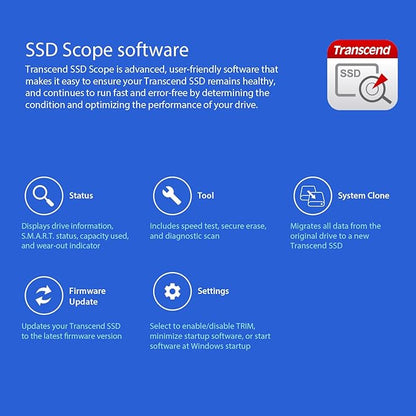 SSD Scope software

Transcend SSD Scope is advanced, user-friendly software that makes it easy to ensure your Transcend SSD remains healthy, and continues to run fast and error-free by determining the condition and optimizing the performance of your drive.

Transcend

SSD

Status

Displays drive information, S.M.A.R.T. status, capacity used, and wear-out indicator

Tool

Includes speed test, secure erase, and diagnostic scan

System Clone

Migrates all data from the original drive to a new Transcend SSD

Firmware Update

Updates your Transcend SSD to the latest firmware version

Settings

Select to enable/disable TRIM, minimize startup software, or start software at Windows startup